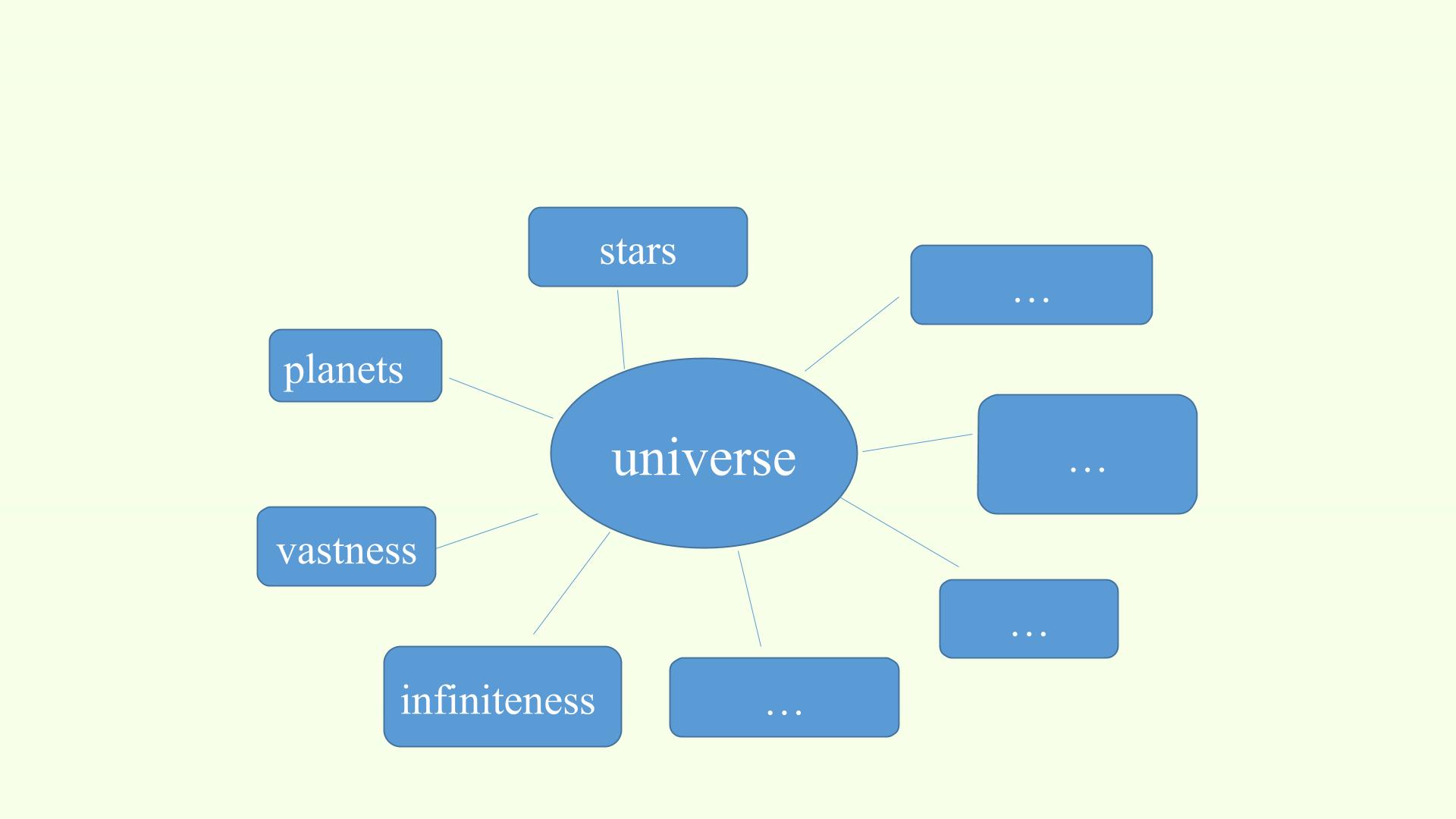 stars

…

planets

universe

…

vastness

…

infiniteness

…